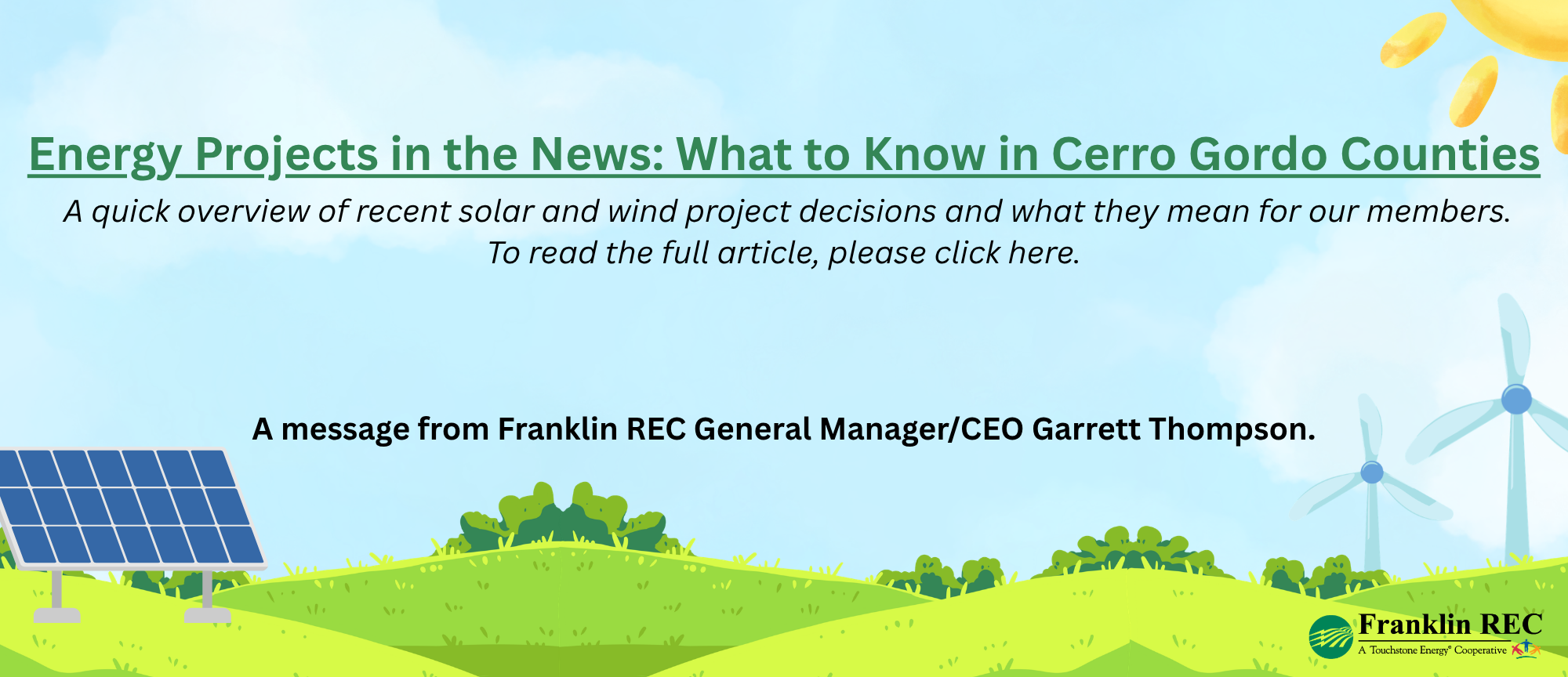 Energy Projects in the News: What to Know in Cerro Gordo Counties

A quick overview of recent solar and wind project decisions and what they mean for our members. To read the full article, please click here.

A message from Franklin REC General Manager/CEO Garrett Thompson.

Franklin REC
A Touchstone Energy® Cooperative